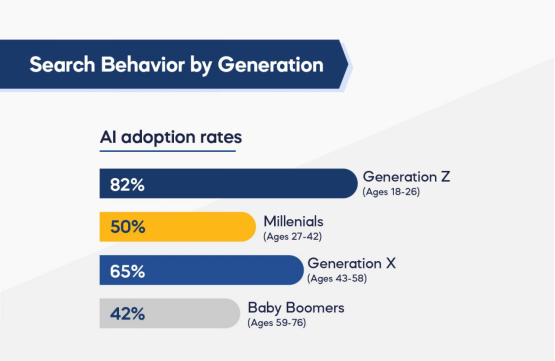 Search Behavior by Generation

AI adoption rates

82% Generation Z (Ages 18-26)

50% Millenials (Ages 27-42)

65% Generation X (Ages 43-58)

42% Baby Boomers (Ages 59-76)